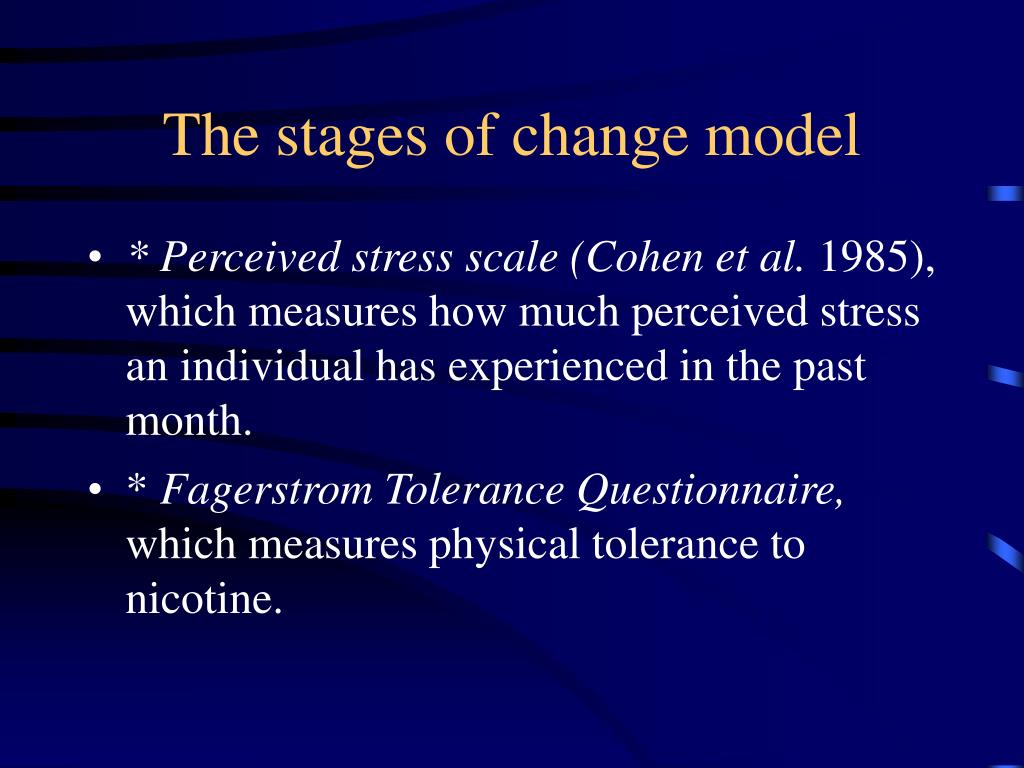 The stages of change model

• * Perceived stress scale (Cohen et al. 1985), which measures how much perceived stress an individual has experienced in the past month.

• * Fagerstrom Tolerance Questionnaire, which measures physical tolerance to nicotine.